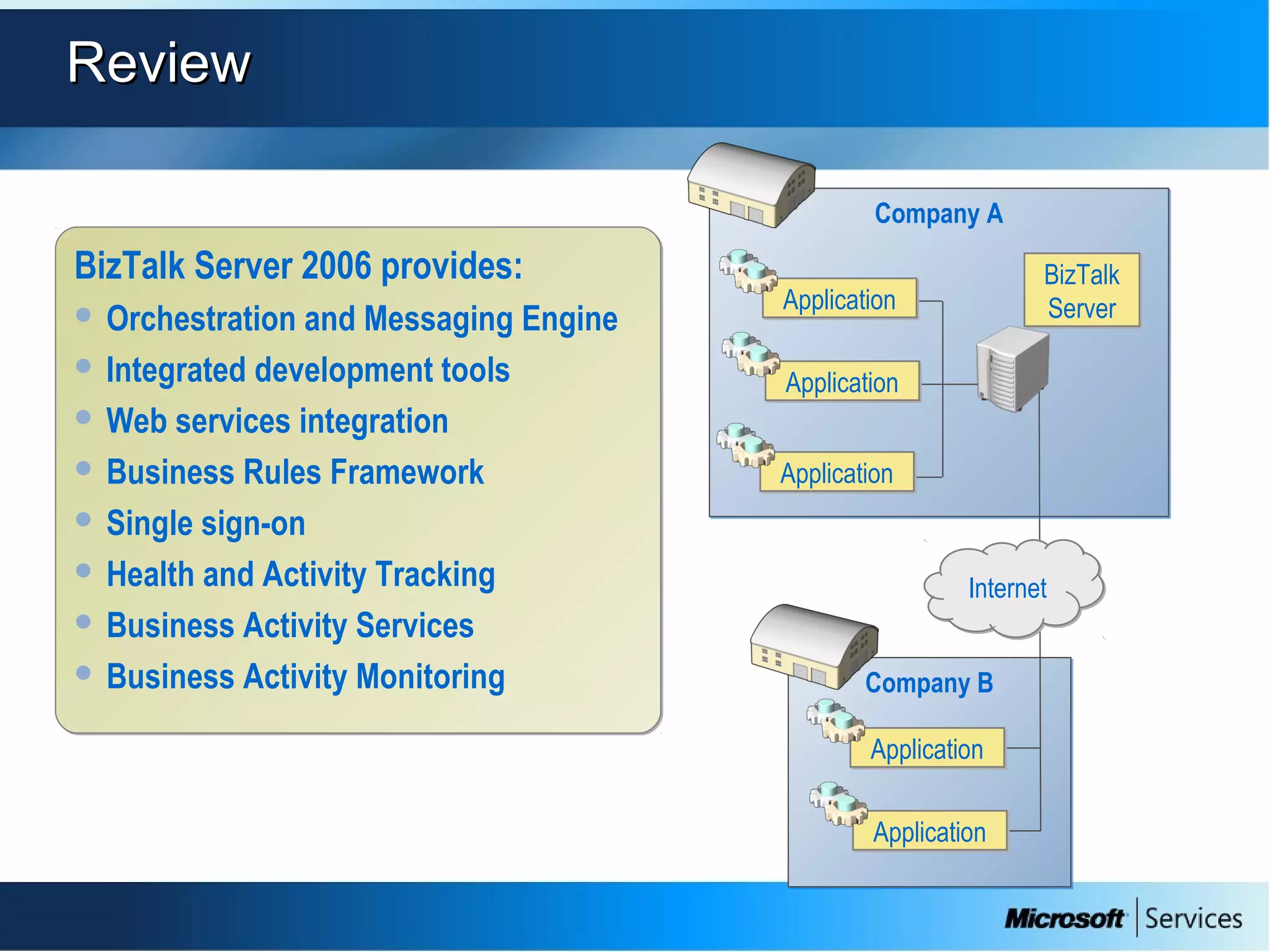 Review

BizTalk Server 2006 provides:

- Orchestration and Messaging Engine
- Integrated development tools
- Web services integration
- Business Rules Framework
- Single sign-on
- Health and Activity Tracking
- Business Activity Services
- Business Activity Monitoring

Company A

Application

Application

Application

BizTalk Server

Internet

Company B

Application

Application

Microsoft | Services